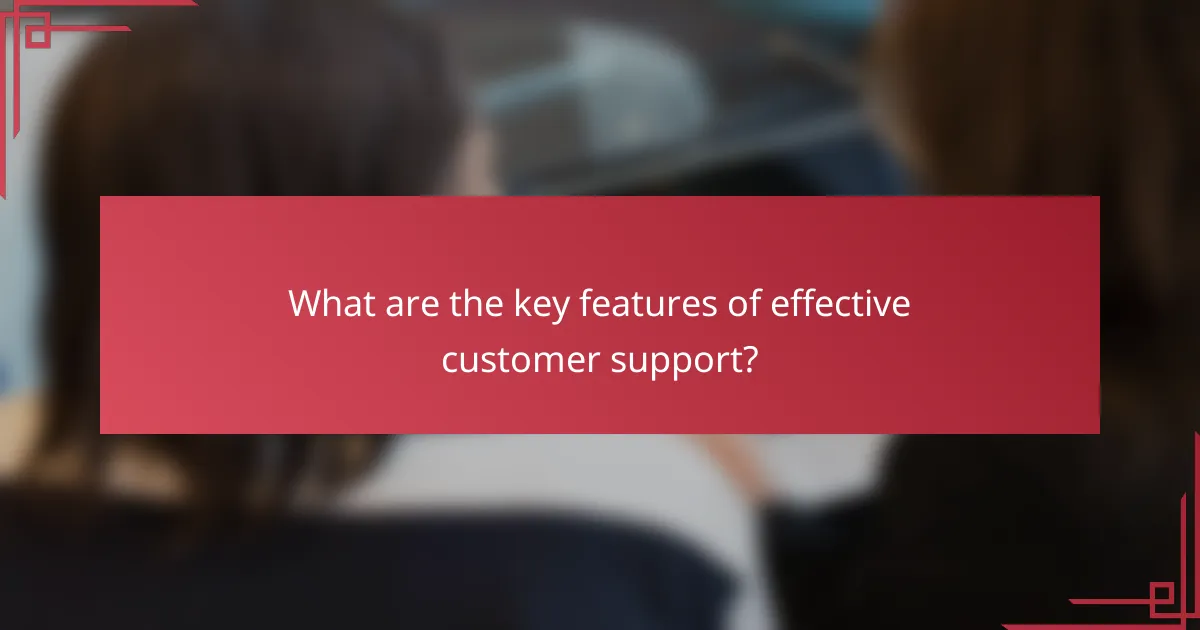 What are the key features of effective customer support?